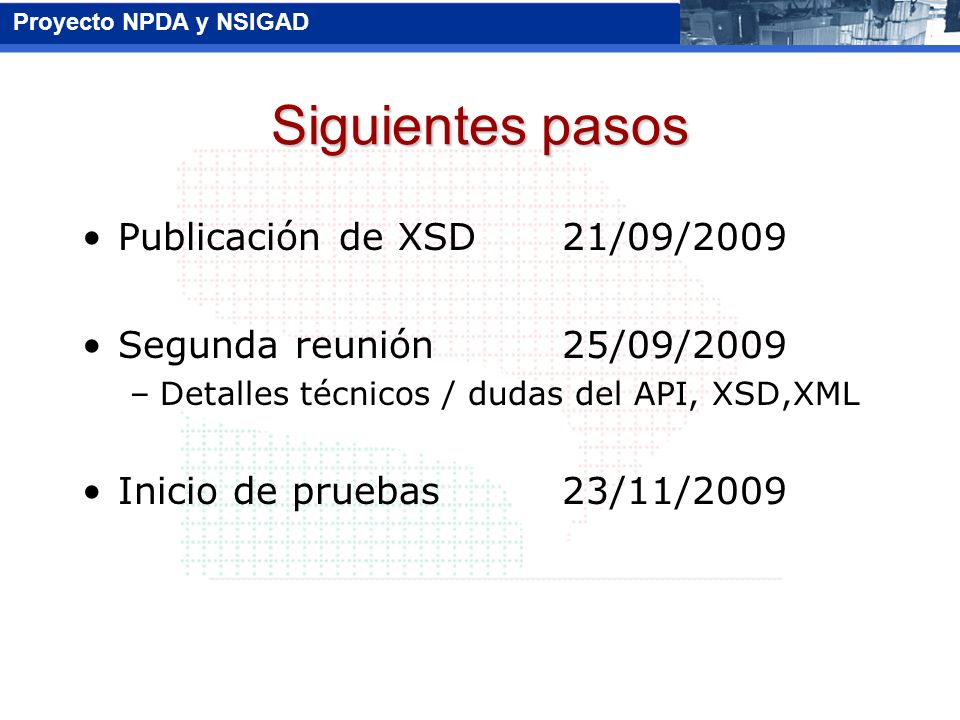 Proyecto NPDA y NSIGAD

Siguientes pasos

• Publicación de XSD 21/09/2009

• Segunda reunión 25/09/2009
– Detalles técnicos / dudas del API, XSD,XML

• Inicio de pruebas 23/11/2009